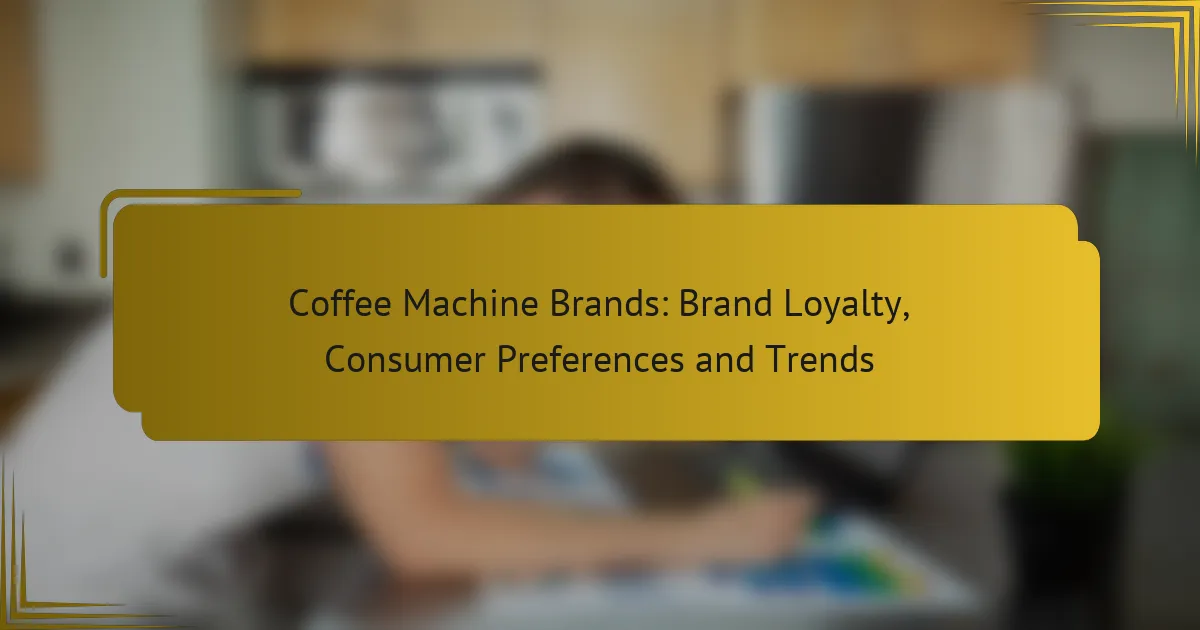 Coffee Machine Brands: Brand Loyalty, Consumer Preferences and Trends